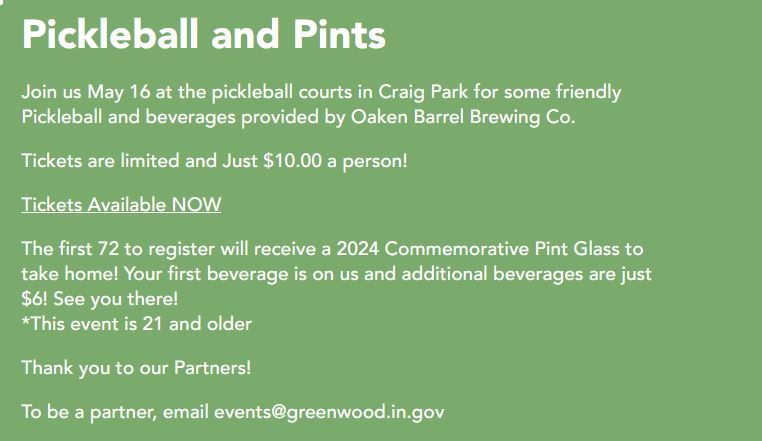 Pickleball and Pints

Join us May 16 at the pickleball courts in Craig Park for some friendly Pickleball and beverages provided by Oaken Barrel Brewing Co.

Tickets are limited and Just $10.00 a person!

Tickets Available NOW

The first 72 to register will receive a 2024 Commemorative Pint Glass to take home! Your first beverage is on us and additional beverages are just $6! See you there!
*This event is 21 and older

Thank you to our Partners!

To be a partner, email events@greenwood.in.gov